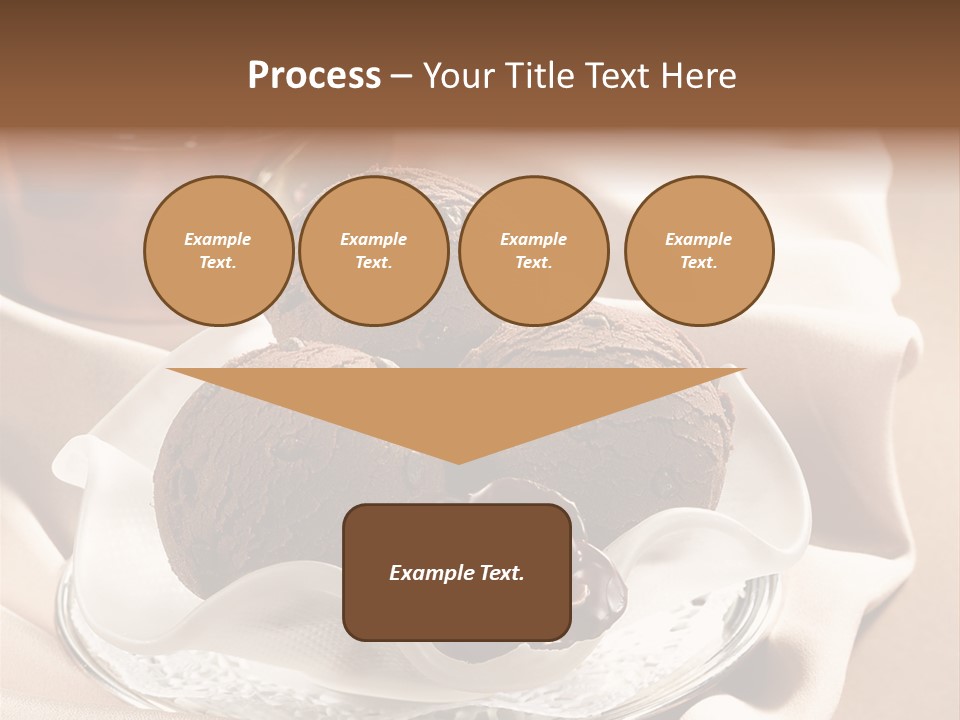 Process – Your Title Text Here

Example Text.

Example Text.

Example Text.

Example Text.

Example Text.